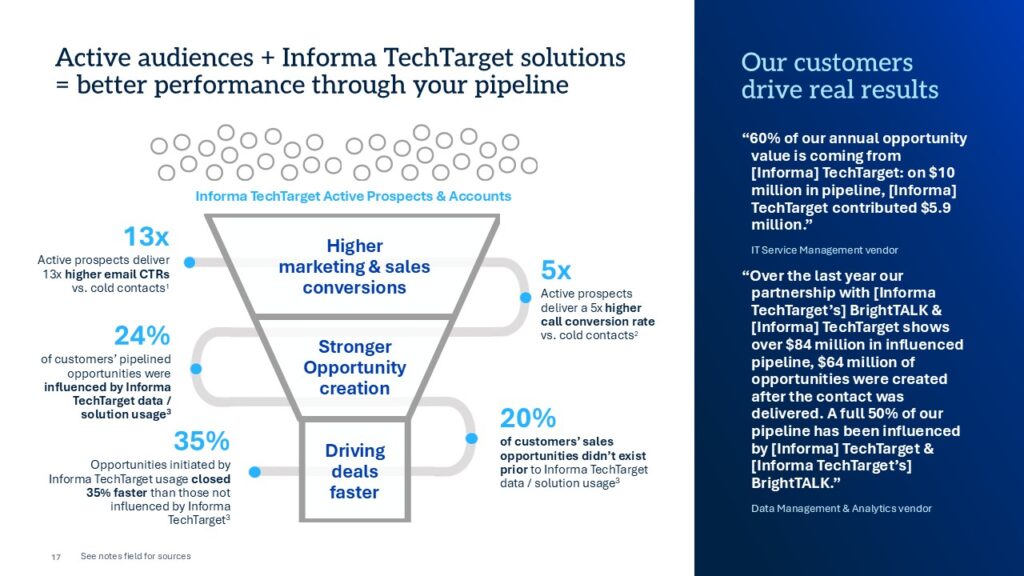 Active audiences + Informa TechTarget solutions = better performance through your pipeline

Informa TechTarget Active Prospects & Accounts

13x
Active prospects deliver 13x higher email CTRs vs. cold contacts$^1$

Higher marketing & sales conversions

5x
Active prospects deliver a 5x higher call conversion rate vs. cold contacts$^2$

24%
of customers' pipelined opportunities were influenced by Informa TechTarget data / solution usage$^3$

Stronger Opportunity creation

20%
of customers' sales opportunities didn't exist prior to Informa TechTarget data / solution usage$^3$

35%
Opportunities initiated by Informa TechTarget usage closed 35% faster than those not influenced by Informa TechTarget$^3$

Driving deals faster

17 See notes field for sources

Our customers drive real results

"60% of our annual opportunity value is coming from [Informa] TechTarget: on $10 million in pipeline, [Informa] TechTarget contributed $5.9 million."

IT Service Management vendor

"Over the last year our partnership with [Informa TechTarget's] BrightTALK & [Informa] TechTarget shows over $84 million in influenced pipeline, $64 million of opportunities were created after the contact was delivered. A full 50% of our pipeline has been influenced by [Informa] TechTarget & [Informa TechTarget's] BrightTALK."

Data Management & Analytics vendor